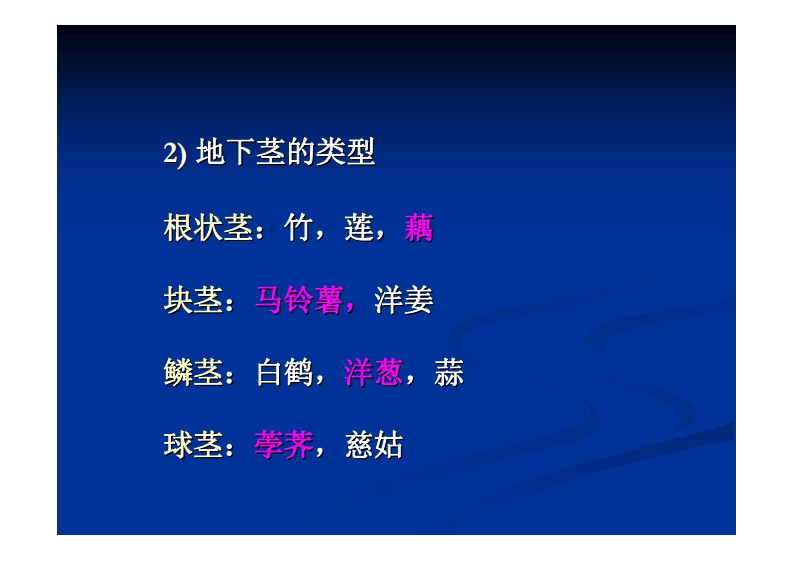 2) 地下茎的类型

根状茎：竹，莲，藕

块茎：马铃薯，洋姜

鳞茎：白鹤，洋葱，蒜

球茎：荸荠，慈姑